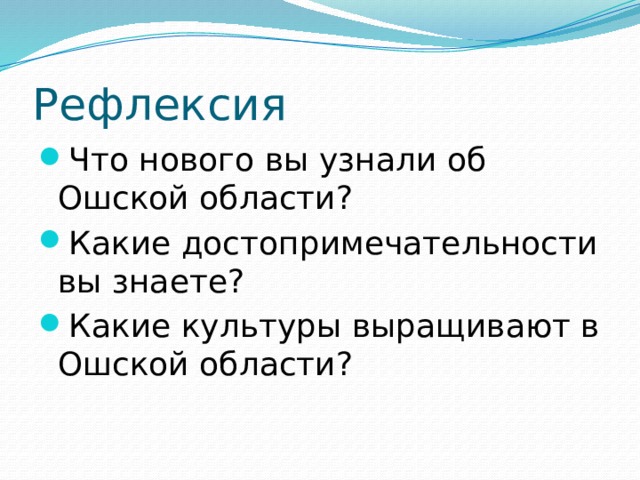 Рефлексия

- Что нового вы узнали об Ошской области?
- Какие достопримечательности вы знаете?
- Какие культуры выращивают в Ошской области?